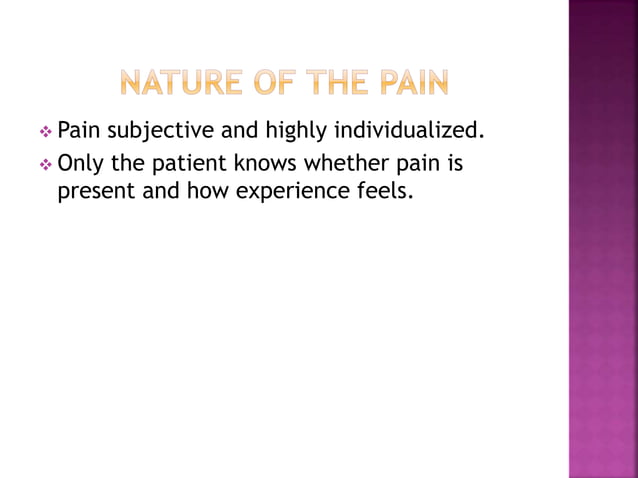 NATURE OF THE PAIN

❖ Pain subjective and highly individualized.

❖ Only the patient knows whether pain is present and how experience feels.